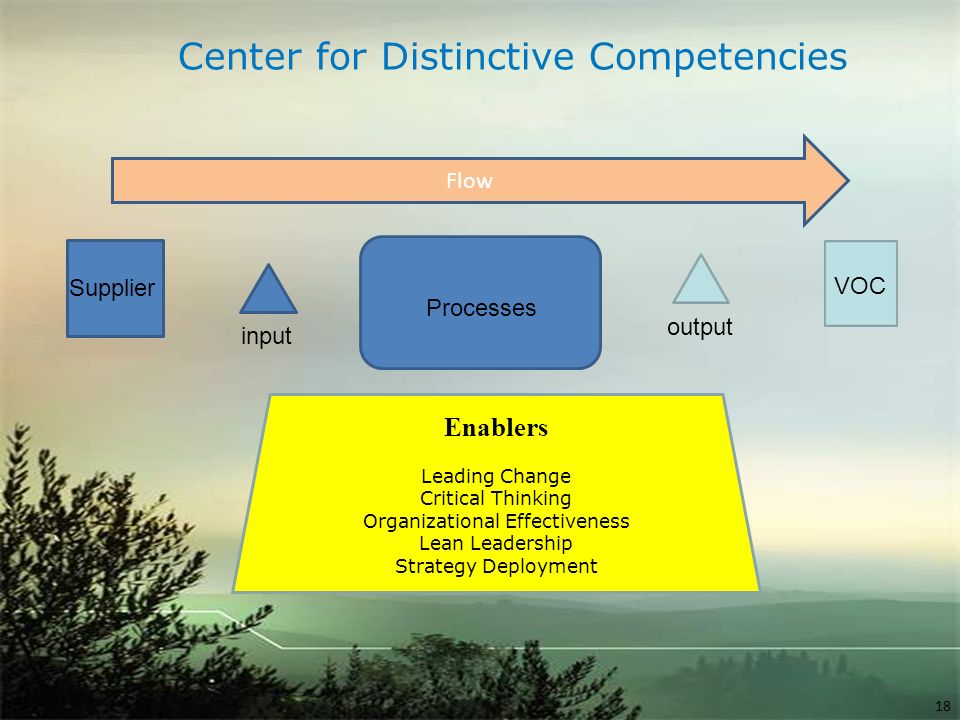 Center for Distinctive Competencies

Flow

Supplier

input

Processes

output

VOC

Enablers

Leading Change
Critical Thinking
Organizational Effectiveness
Lean Leadership
Strategy Deployment

18